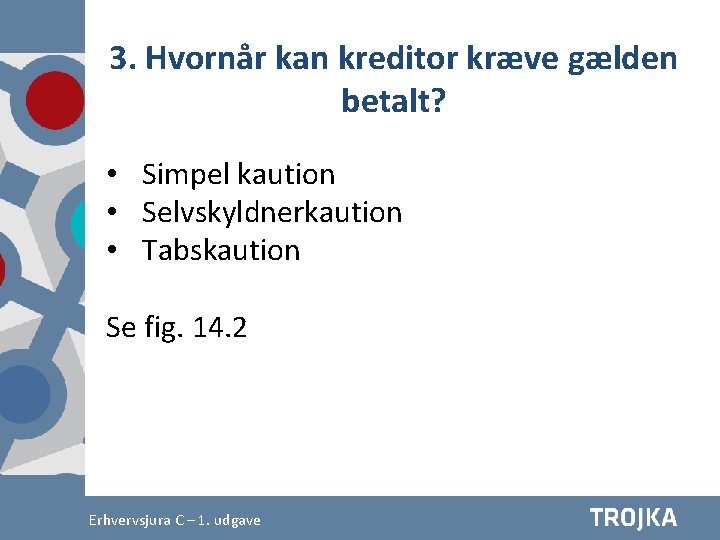 3. Hvornår kan kreditor kræve gælden betalt?

• Simpel kaution
• Selvskyldnerkaution
• Tabskaution

Se fig. 14.2

Erhvervsjura C – 1. udgave

TROJKA